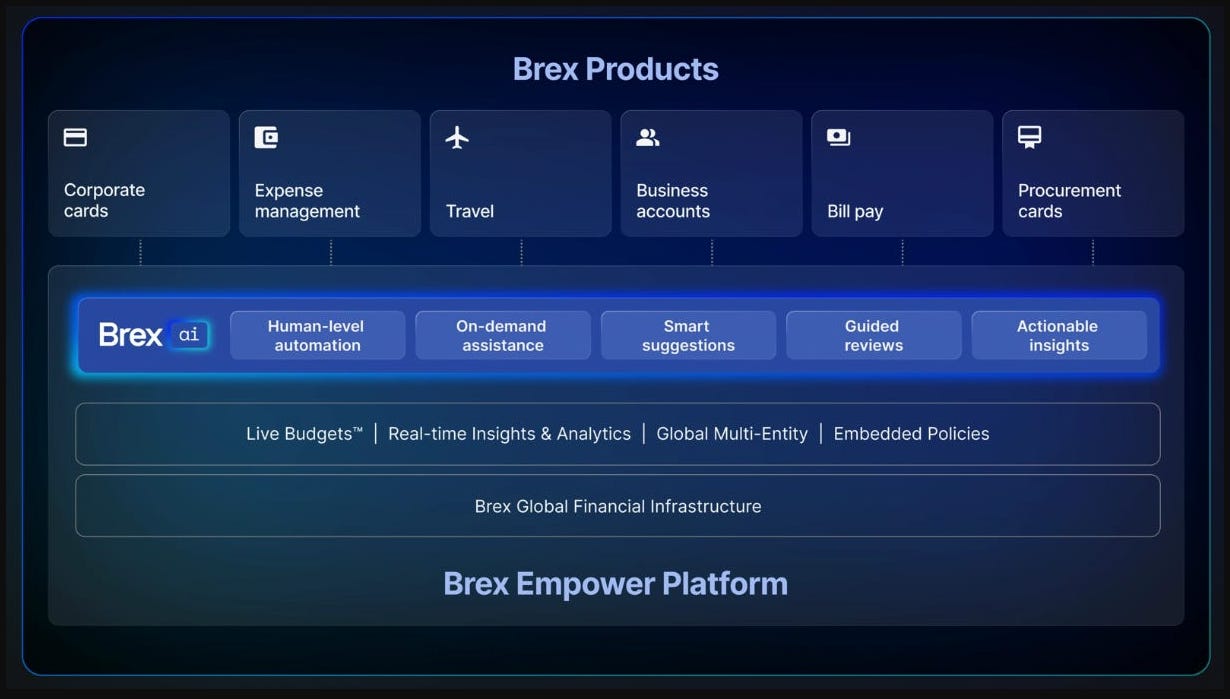 Brex Products

Corporate cards

Expense management

Travel

Business accounts

Bill pay

Procurement cards

Brex ai

Human-level automation

On-demand assistance

Smart suggestions

Guided reviews

Actionable insights

Live Budgets™ | Real-time Insights & Analytics | Global Multi-Entity | Embedded Policies

Brex Global Financial Infrastructure

Brex Empower Platform